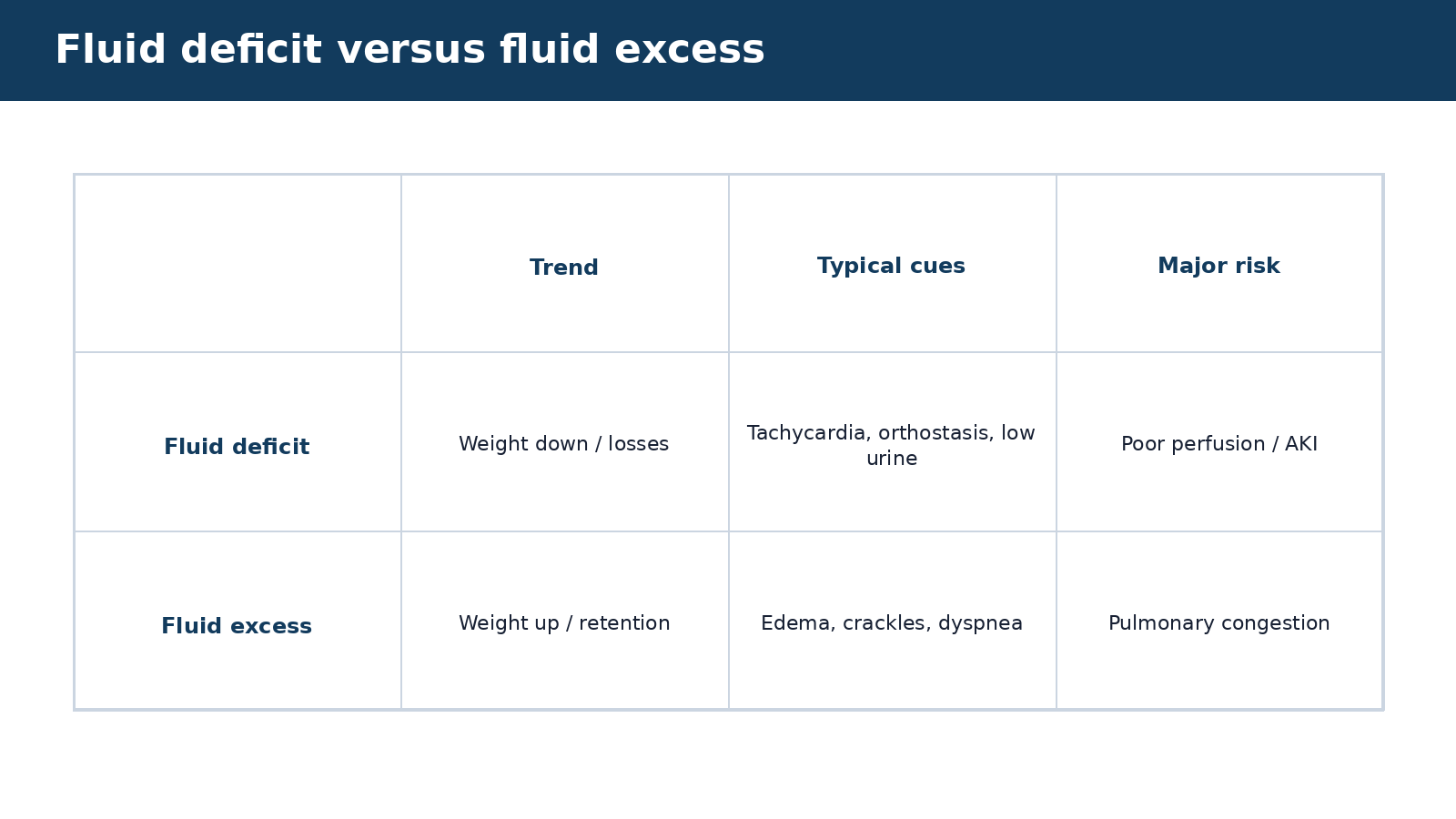 Fluid deficit versus fluid excess

|  | Trend | Typical cues | Major risk |
|---|---|---|---|
| Fluid deficit | Weight down / losses | Tachycardia, orthostasis, low urine | Poor perfusion / AKI |
| Fluid excess | Weight up / retention | Edema, crackles, dyspnea | Pulmonary congestion |